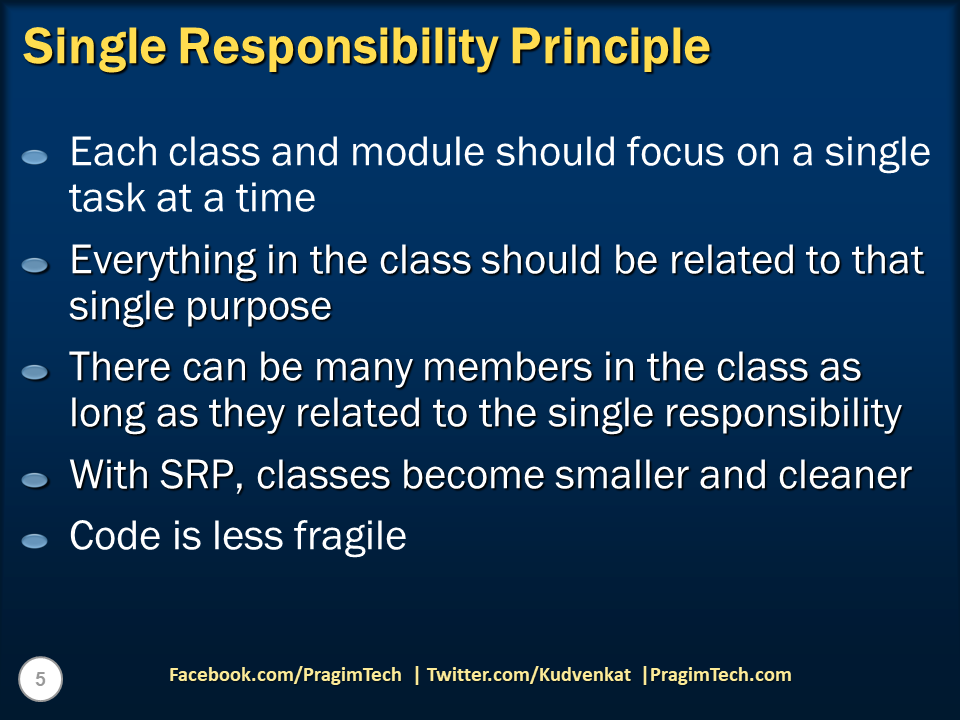 Single Responsibility Principle

Each class and module should focus on a single task at a time

Everything in the class should be related to that single purpose

There can be many members in the class as long as they related to the single responsibility

With SRP, classes become smaller and cleaner

Code is less fragile

5

Facebook.com/PragimTech | Twitter.com/Kudvenkat |PragimTech.com